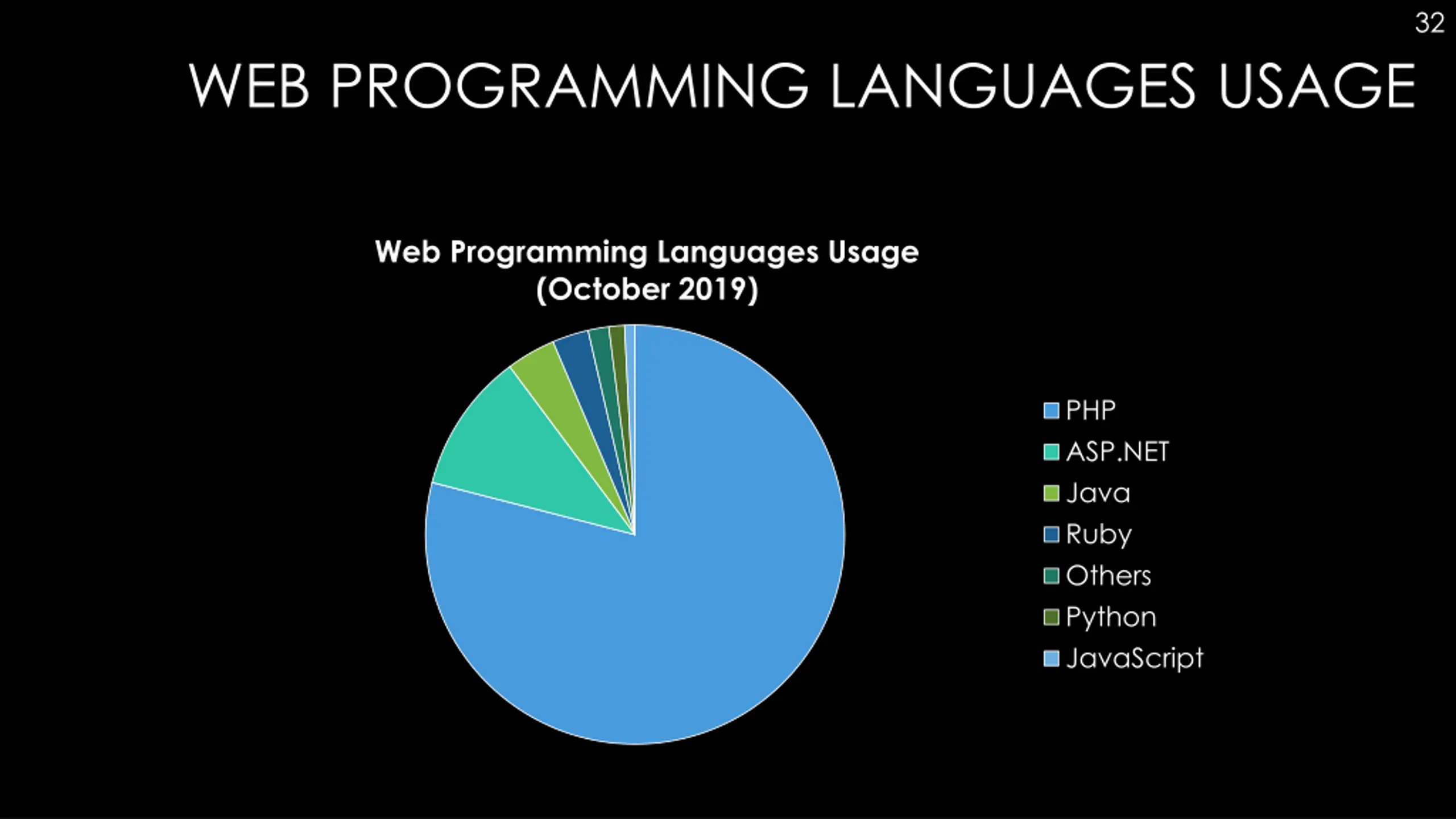 32

WEB PROGRAMMING LANGUAGES USAGE

Web Programming Languages Usage (October 2019)

PHP
ASP.NET
Java
Ruby
Others
Python
JavaScript